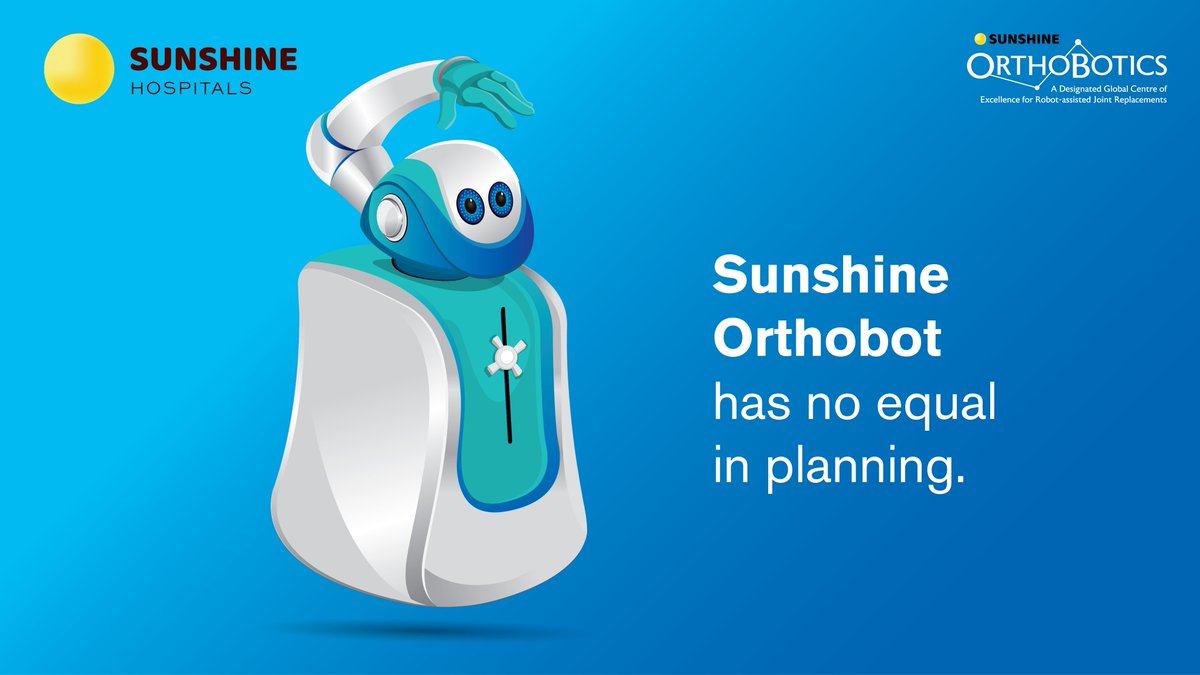 SUNSHINE
HOSPITALS

SUNSHINE
ORTHOBOTICS
A Designated Global Centre of Excellence for Robot-assisted Joint Replacements

Sunshine Orthobot has no equal in planning.